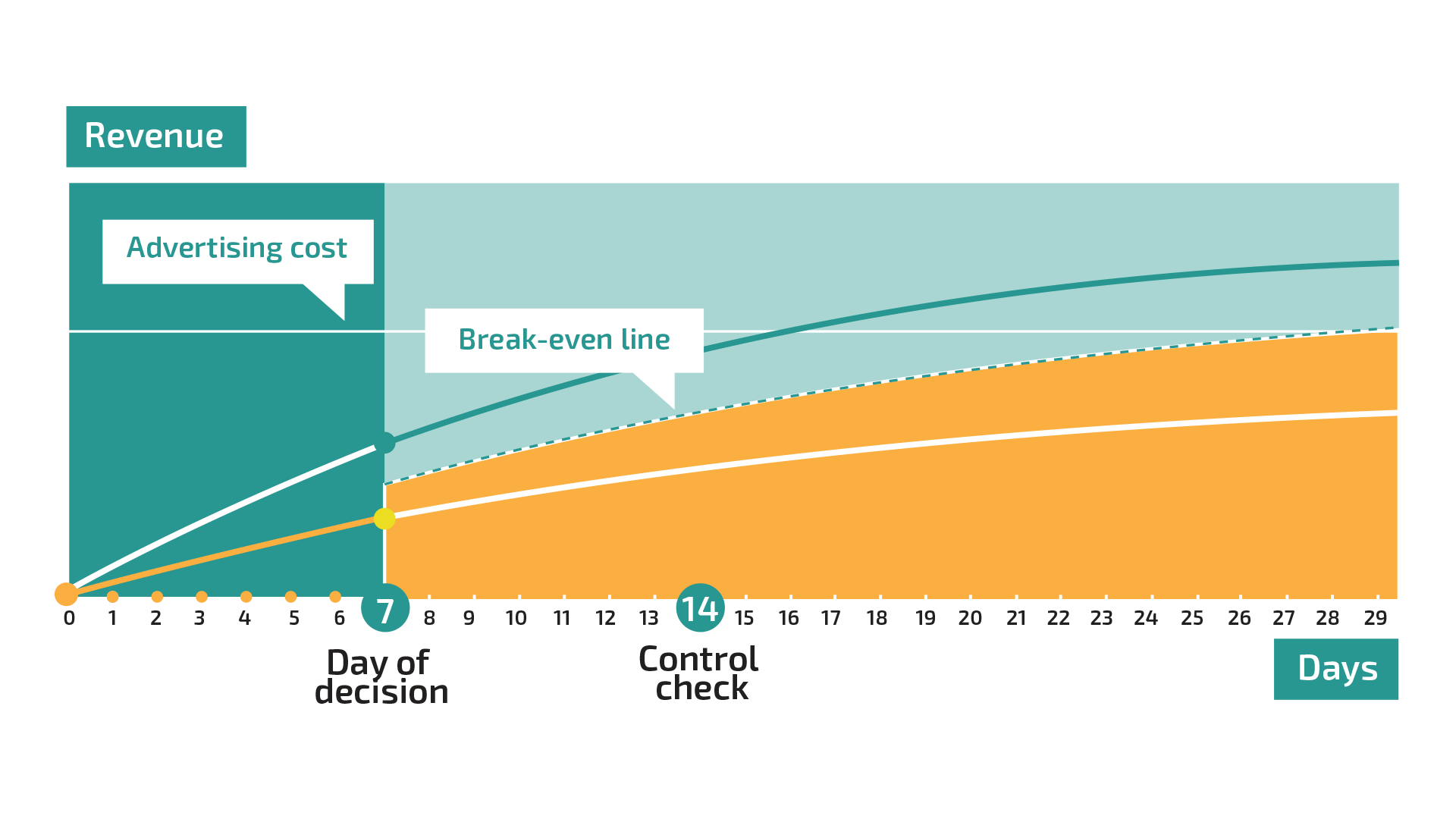 Revenue

Advertising cost

Break-even line

0 1 2 3 4 5 6 7 8 9 10 11 12 13 14 15 16 17 18 19 20 21 22 23 24 25 26 27 28 29

Day of decision

Control check

Days